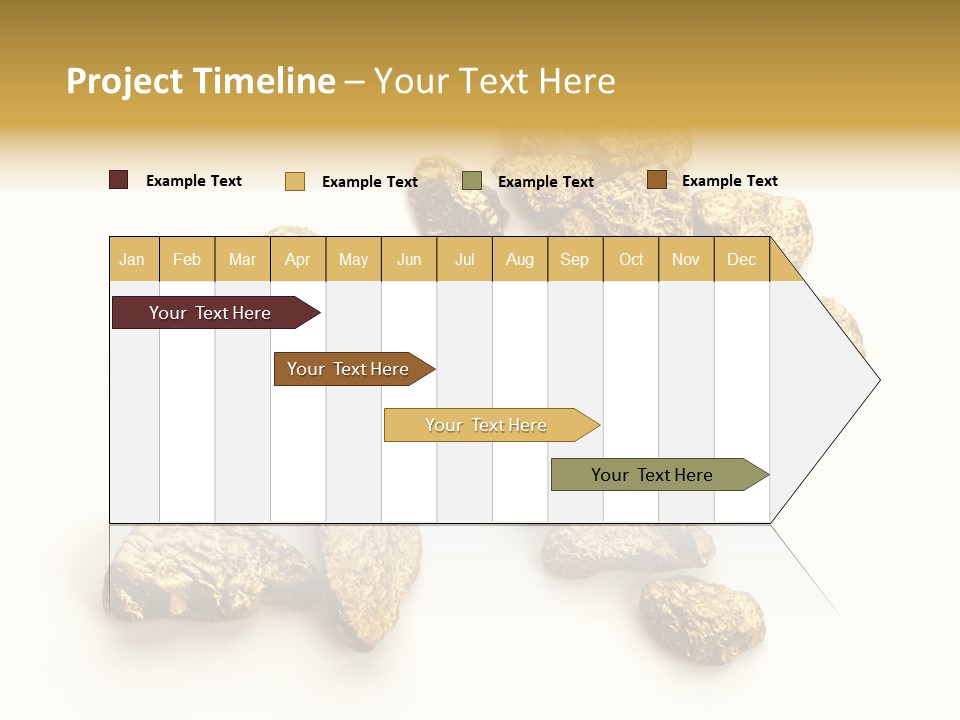 Project Timeline – Your Text Here

Example Text
Example Text
Example Text
Example Text

| Jan | Feb | Mar | Apr | May | Jun | Jul | Aug | Sep | Oct | Nov | Dec |
|---|---|---|---|---|---|---|---|---|---|---|---|

Your Text Here
Your Text Here
Your Text Here
Your Text Here